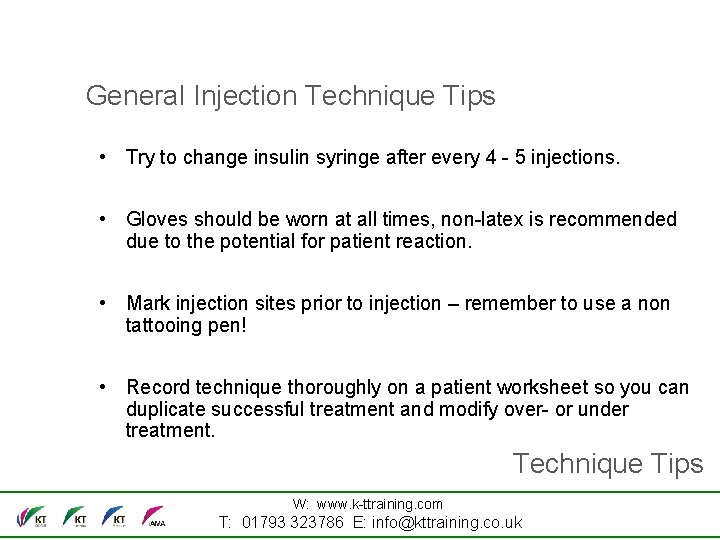 General Injection Technique Tips

• Try to change insulin syringe after every 4 - 5 injections.

• Gloves should be worn at all times, non-latex is recommended due to the potential for patient reaction.

• Mark injection sites prior to injection – remember to use a non tattooing pen!

• Record technique thoroughly on a patient worksheet so you can duplicate successful treatment and modify over- or under treatment.

Technique Tips

KT KT KT AVA

W: www.k-ttraining.com
T: 01793 323786 E: info@kttraining.co.uk